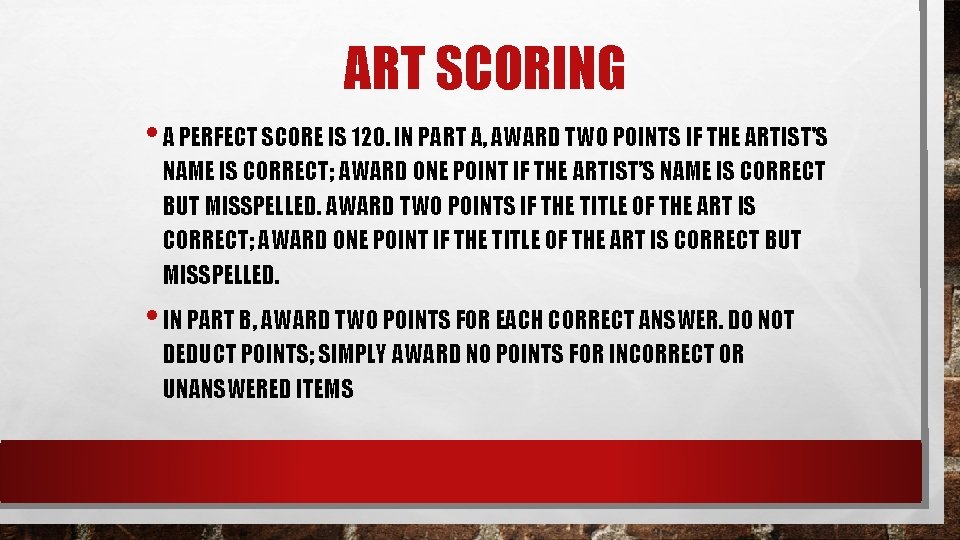 ART SCORING

• A PERFECT SCORE IS 120. IN PART A, AWARD TWO POINTS IF THE ARTIST'S NAME IS CORRECT; AWARD ONE POINT IF THE ARTIST'S NAME IS CORRECT BUT MISSPELLED. AWARD TWO POINTS IF THE TITLE OF THE ART IS CORRECT; AWARD ONE POINT IF THE TITLE OF THE ART IS CORRECT BUT MISSPELLED.

• IN PART B, AWARD TWO POINTS FOR EACH CORRECT ANSWER. DO NOT DEDUCT POINTS; SIMPLY AWARD NO POINTS FOR INCORRECT OR UNANSWERED ITEMS